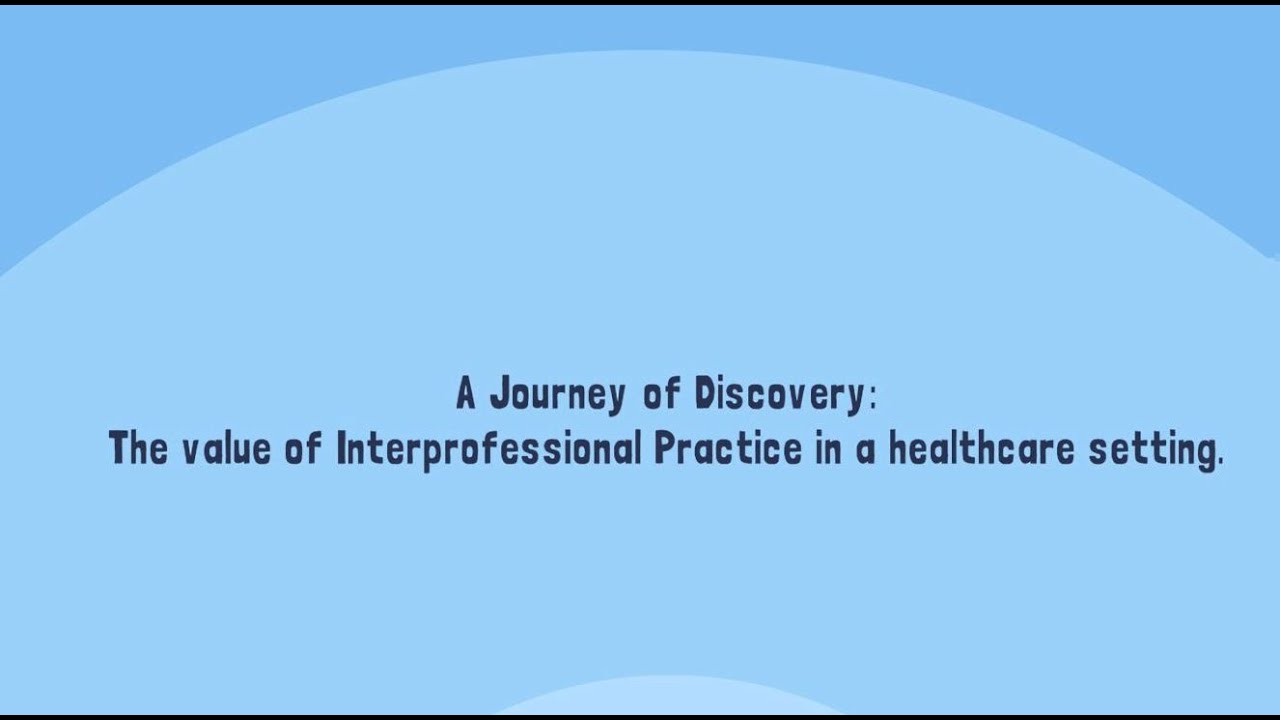 A Journey of Discovery:
The value of Interprofessional Practice in a healthcare setting.